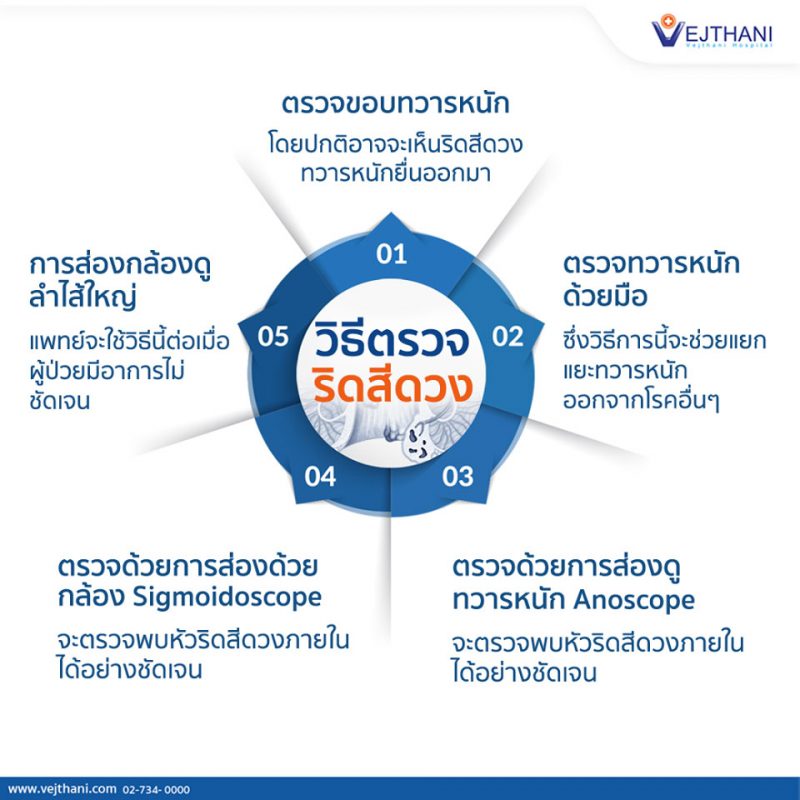 VEJTHANI
Vejthani Hospital

วิธีตรวจ
ริดสีดวง

01
ตรวจขอบทวารหนัก
โดยปกติอาจจะเห็นริดสีดวงทวารหนักยื่นออกมา

02
ตรวจทวารหนักด้วยมือ
ซึ่งวิธีการนี้จะช่วยแยกแยะทวารหนักออกจากโรคอื่นๆ

03
ตรวจด้วยการส่องดูทวารหนัก Anoscope
จะตรวจพบหัวริดสีดวงภายในได้อย่างชัดเจน

04
ตรวจด้วยการส่องด้วยกล้อง Sigmoidoscope
จะตรวจพบหัวริดสีดวงภายในได้อย่างชัดเจน

05
การส่องกล้องดูลำไส้ใหญ่
แพทย์จะใช้วิธีนี้ต่อเมื่อผู้ป่วยมีอาการไม่ชัดเจน

www.vejthani.com 02-734- 0000